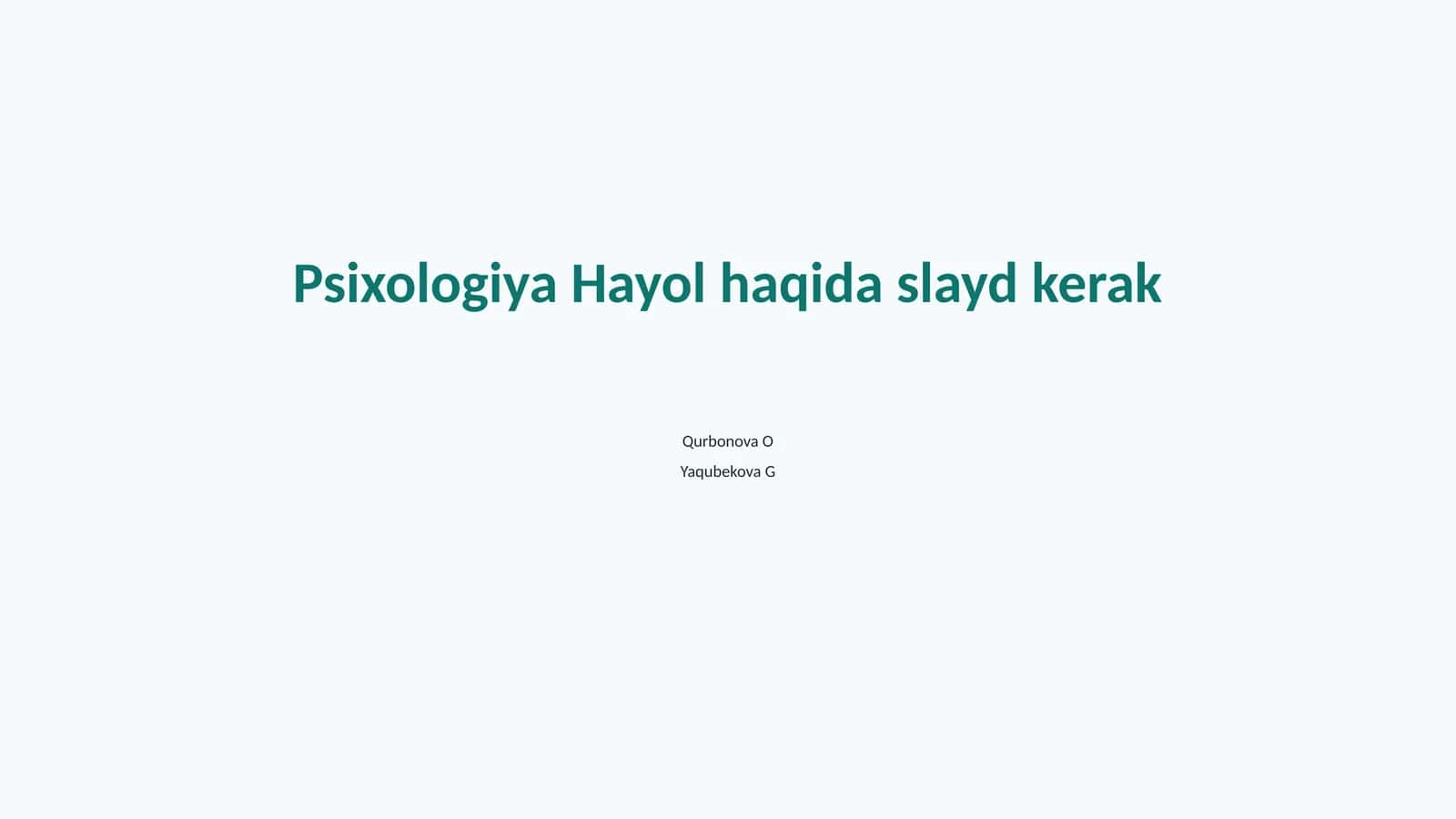 Psixologiya Hayol haqida slayd kerak

Qurbonova O
Yaqubekova G